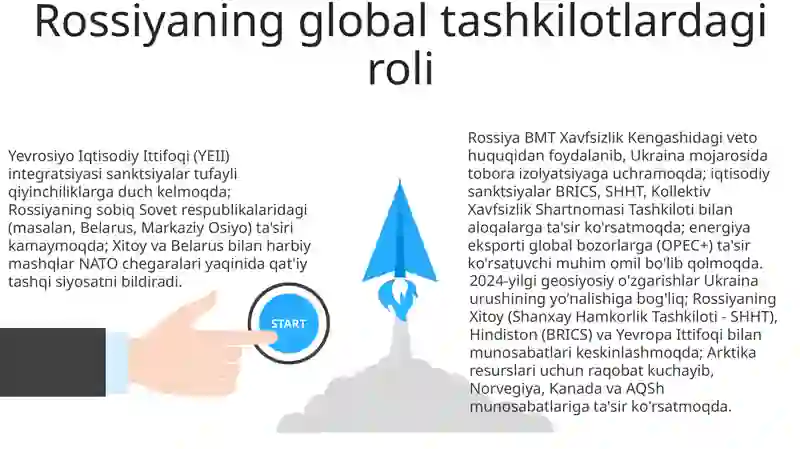 Rossiyaning global tashkilotlardagi roli

Yevrosiyo Iqtisodiy Ittifoqi (YEII) integratsiyasi sanktsiyalar tufayli qiyinchiliklarga duch kelmoqda; Rossiyaning sobiq Sovet respublikalaridagi (masalan, Belarus, Markaziy Osiyo) ta'siri kamaymoqda; Xitoy va Belarus bilan harbiy mashqlar NATO chegaralari yaqinida qat'iy tashqi siyosatni bildiradi.

START

Rossiya BMT Xavfsizlik Kengashidagi veto huquqidan foydalanib, Ukraina mojarosida tobora izolyatsiyaga uchramoqda; iqtisodiy sanktsiyalar BRICS, SHHT, Kollektiv Xavfsizlik Shartnomasi Tashkiloti bilan aloqalarga ta'sir ko'rsatmoqda; energiya eksporti global bozorlarga (OPEC+) ta'sir ko'rsatuvchi muhim omil bo'lib qolmoqda. 2024-yilgi geosiyosiy o'zgarishlar Ukraina urushining yo'nalishiga bog'liq; Rossiyaning Xitoy (Shanxay Hamkorlik Tashkiloti - SHHT), Hindiston (BRICS) va Yevropa Ittifoqi bilan munosabatlari keskinlashmoqda; Arktika resurslari uchun raqobat kuchayib, Norvegiya, Kanada va AQSh munosabatlariga ta'sir ko'rsatmoqda.